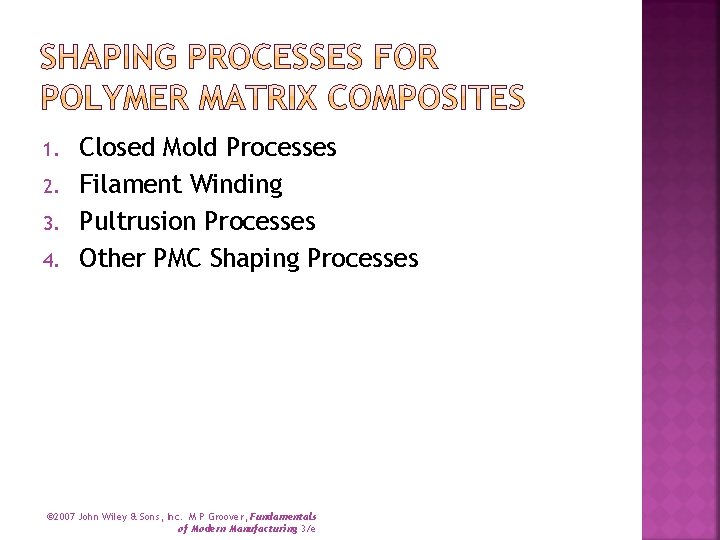 SHAPING PROCESSES FOR POLYMER MATRIX COMPOSITES

1. Closed Mold Processes
2. Filament Winding
3. Pultrusion Processes
4. Other PMC Shaping Processes

©2007 John Wiley & Sons, Inc. M P Groover, Fundamentals of Modern Manufacturing 3/e